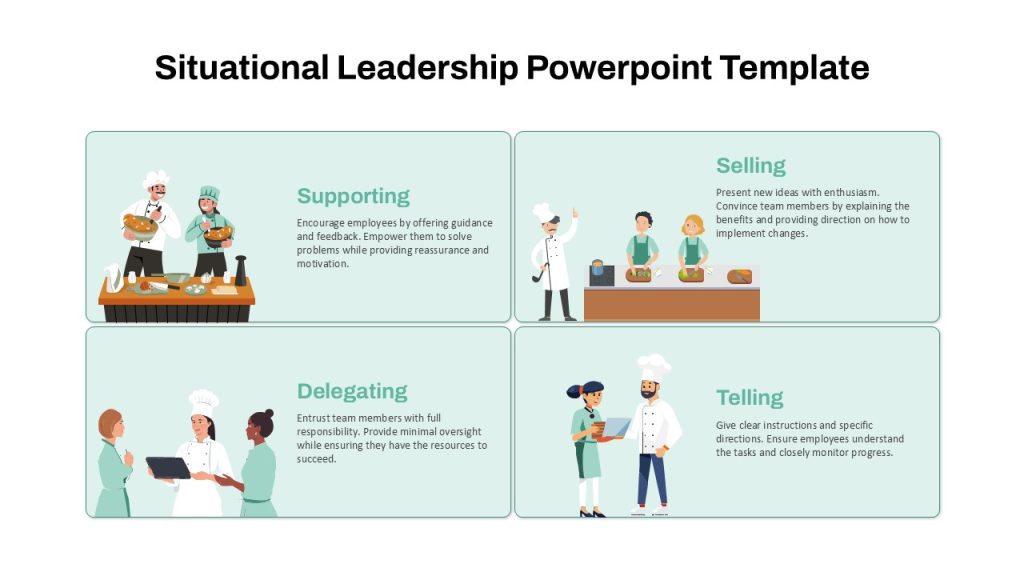 Situational Leadership Powerpoint Template

Supporting

Encourage employees by offering guidance and feedback. Empower them to solve problems while providing reassurance and motivation.

Selling

Present new ideas with enthusiasm. Convince team members by explaining the benefits and providing direction on how to implement changes.

Delegating

Entrust team members with full responsibility. Provide minimal oversight while ensuring they have the resources to succeed.

Telling

Give clear instructions and specific directions. Ensure employees understand the tasks and closely monitor progress.